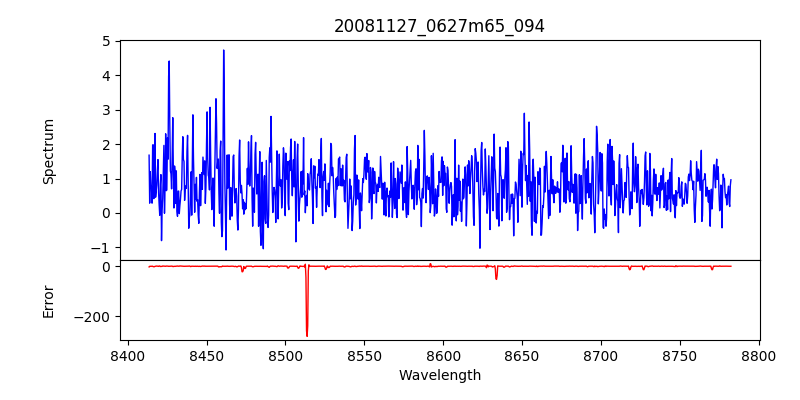 20081127_0627m65_094

Spectrum

5
4
3
2
1
0
−1

Error

0
−200

8400 8450 8500 8550 8600 8650 8700 8750 8800

Wavelength